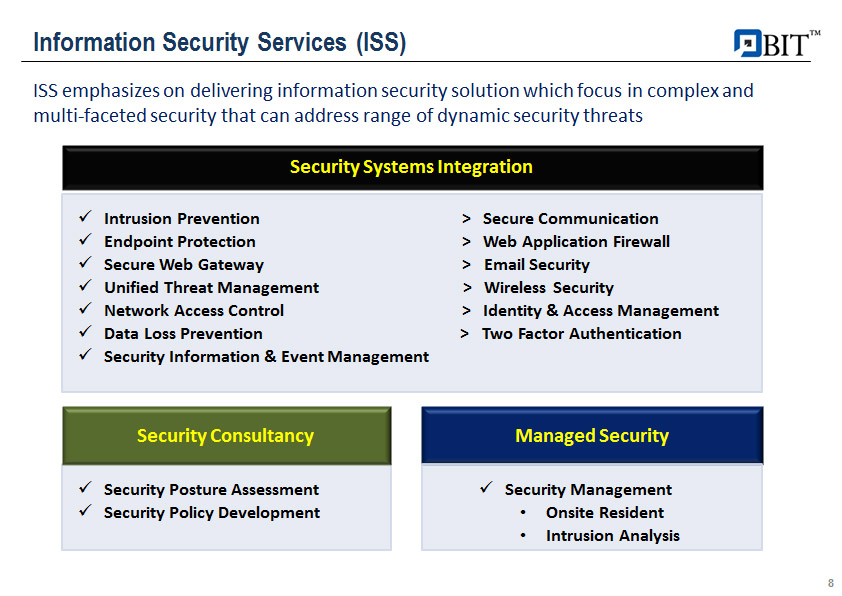 Information Security Services (ISS)

BIT™

ISS emphasizes on delivering information security solution which focus in complex and multi-faceted security that can address range of dynamic security threats

Security Systems Integration

✓ Intrusion Prevention
✓ Endpoint Protection
✓ Secure Web Gateway
✓ Unified Threat Management
✓ Network Access Control
✓ Data Loss Prevention
✓ Security Information & Event Management

> Secure Communication
> Web Application Firewall
> Email Security
> Wireless Security
> Identity & Access Management
> Two Factor Authentication

Security Consultancy

✓ Security Posture Assessment
✓ Security Policy Development

Managed Security

✓ Security Management
• Onsite Resident
• Intrusion Analysis

8